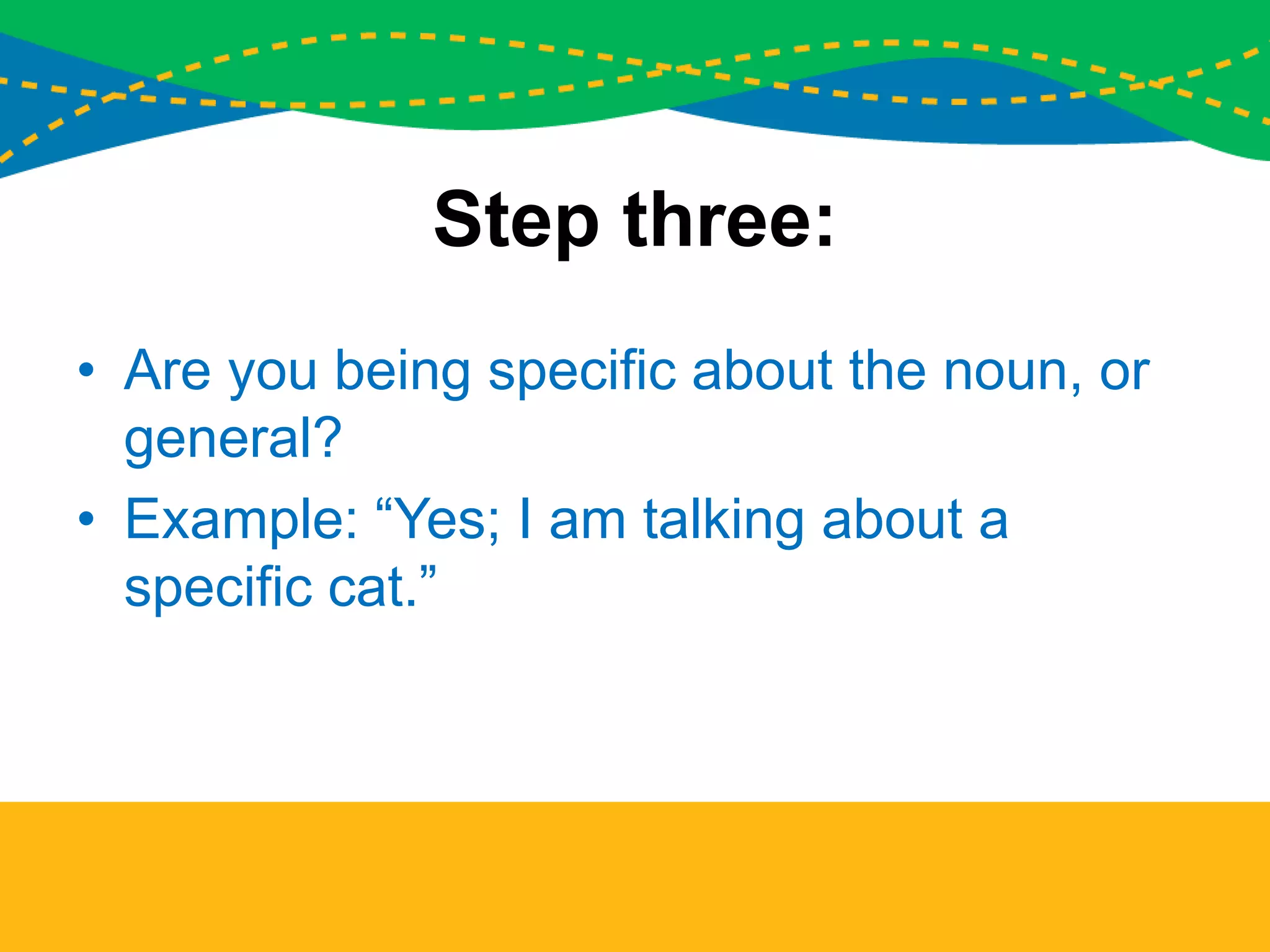 Step three:

• Are you being specific about the noun, or general?
• Example: “Yes; I am talking about a specific cat.”